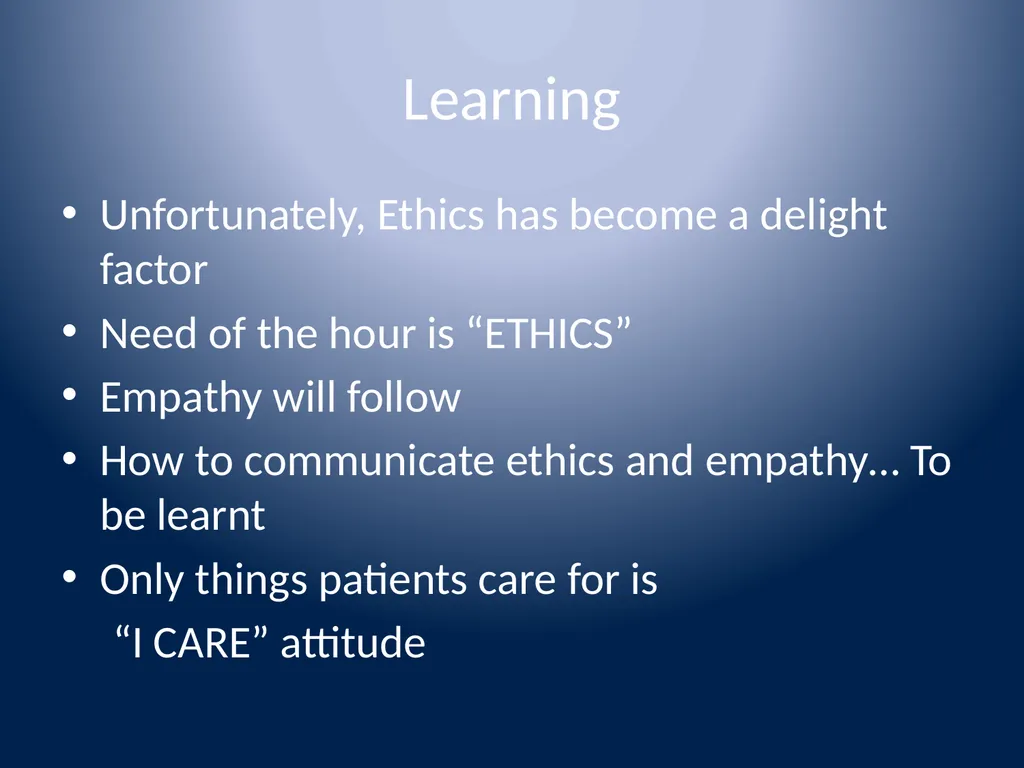 Learning

• Unfortunately, Ethics has become a delight factor
• Need of the hour is “ETHICS”
• Empathy will follow
• How to communicate ethics and empathy… To be learnt
• Only things patients care for is
“I CARE” attitude